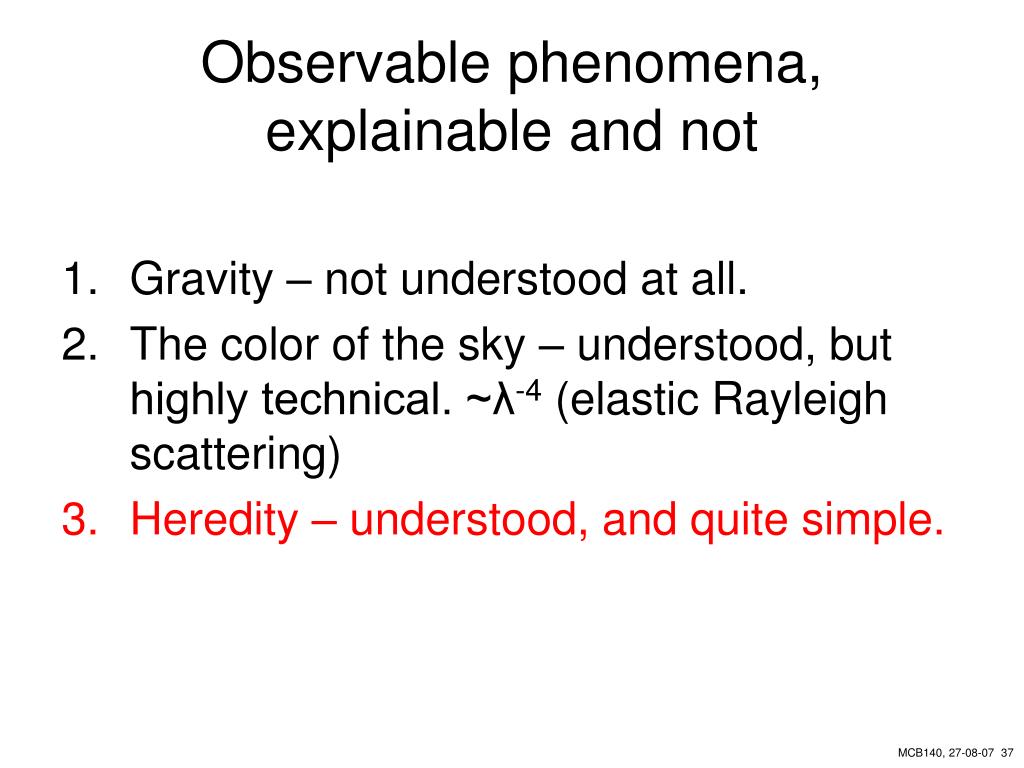 Observable phenomena, explainable and not

1. Gravity – not understood at all.
2. The color of the sky – understood, but highly technical. $\sim\lambda^{-4}$ (elastic Rayleigh scattering)
3. Heredity – understood, and quite simple.

MCB140, 27-08-07 37